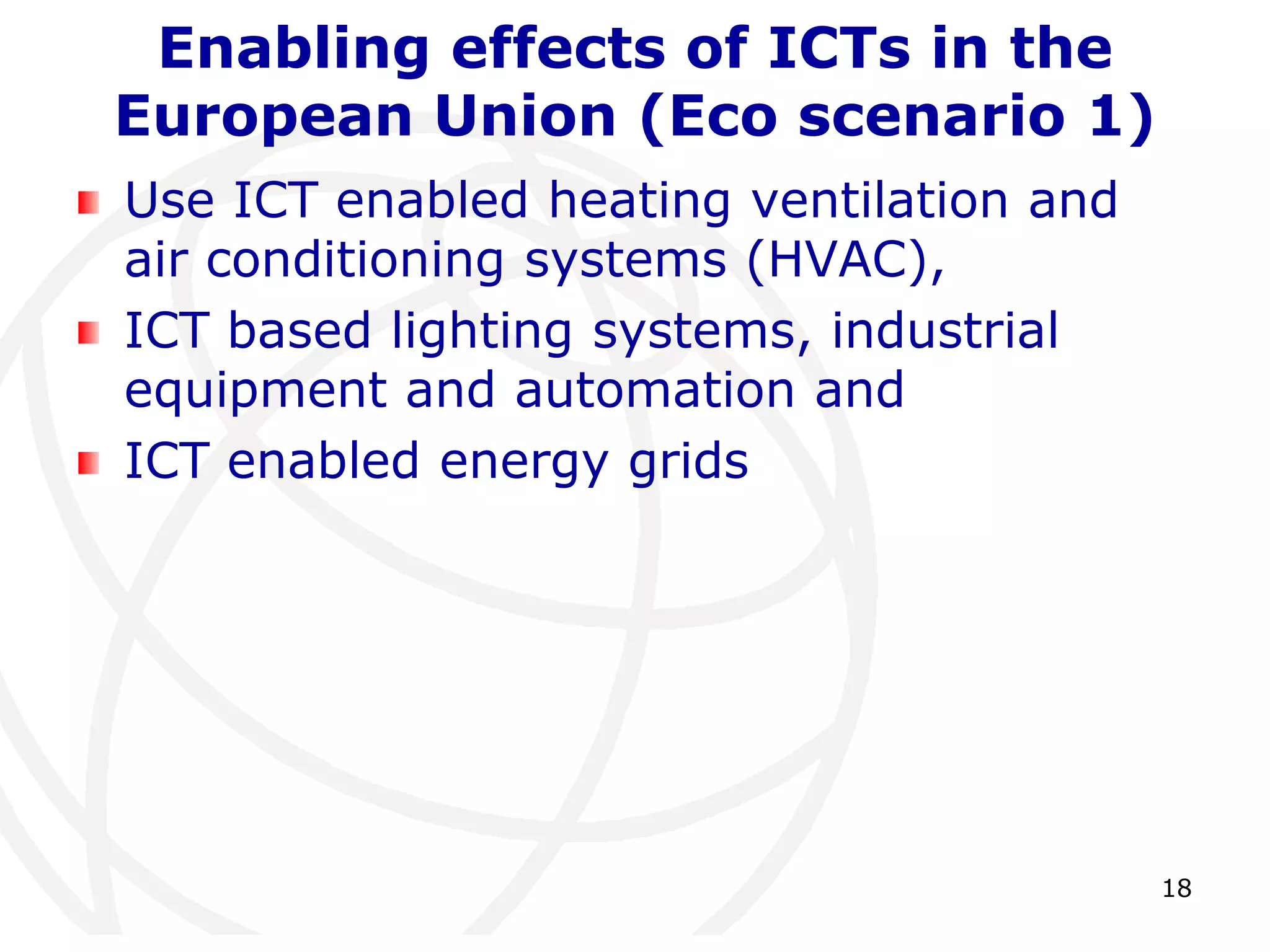 Enabling effects of ICTs in the European Union (Eco scenario 1)

Use ICT enabled heating ventilation and air conditioning systems (HVAC),

ICT based lighting systems, industrial equipment and automation and

ICT enabled energy grids

18